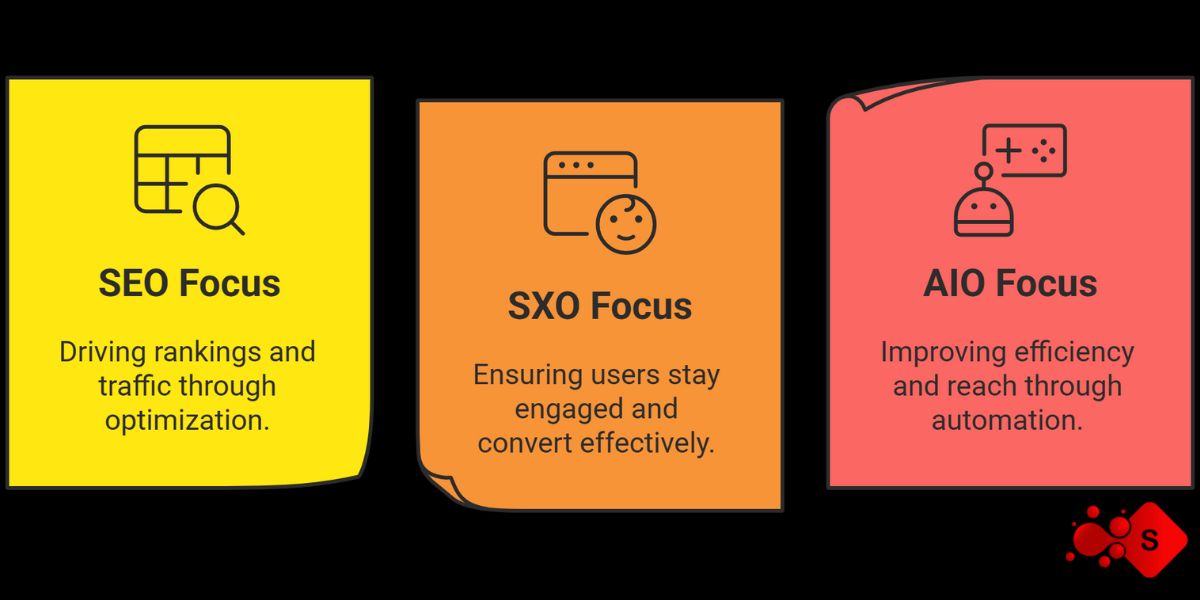 SEO Focus

Driving rankings and traffic through optimization.

SXO Focus

Ensuring users stay engaged and convert effectively.

AIO Focus

Improving efficiency and reach through automation.

S